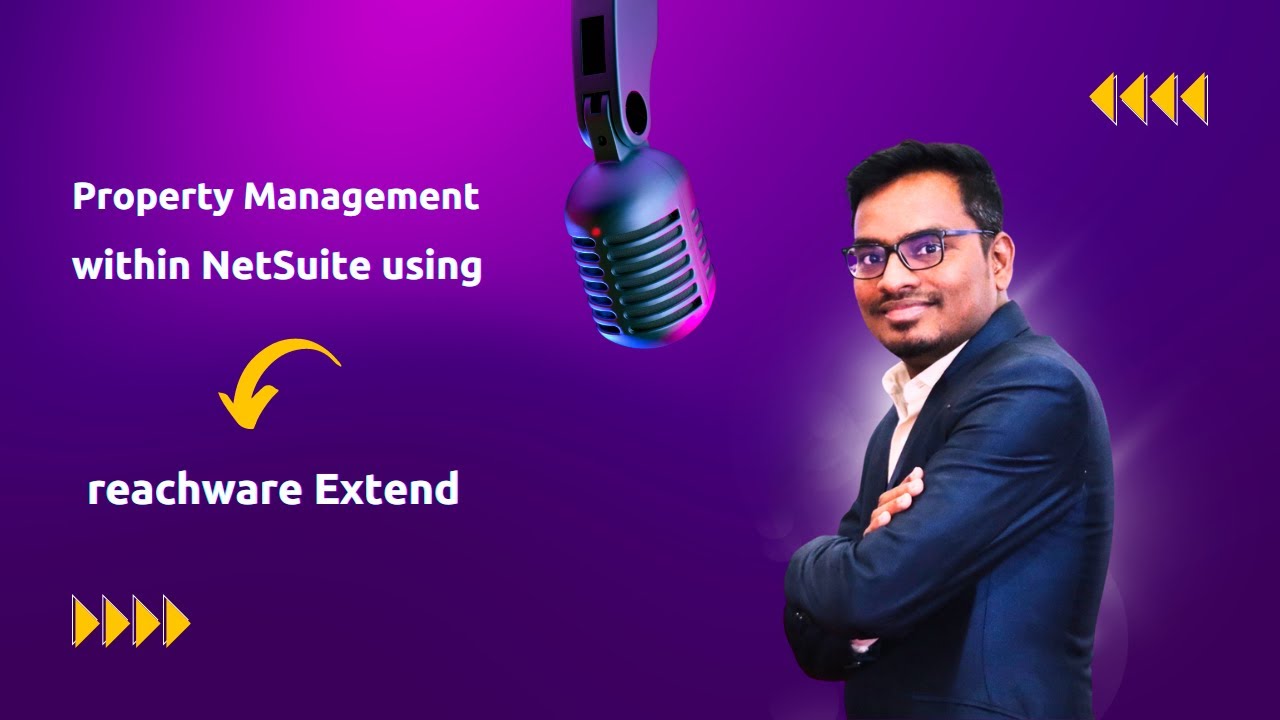 Property Management within NetSuite using

reachware Extend